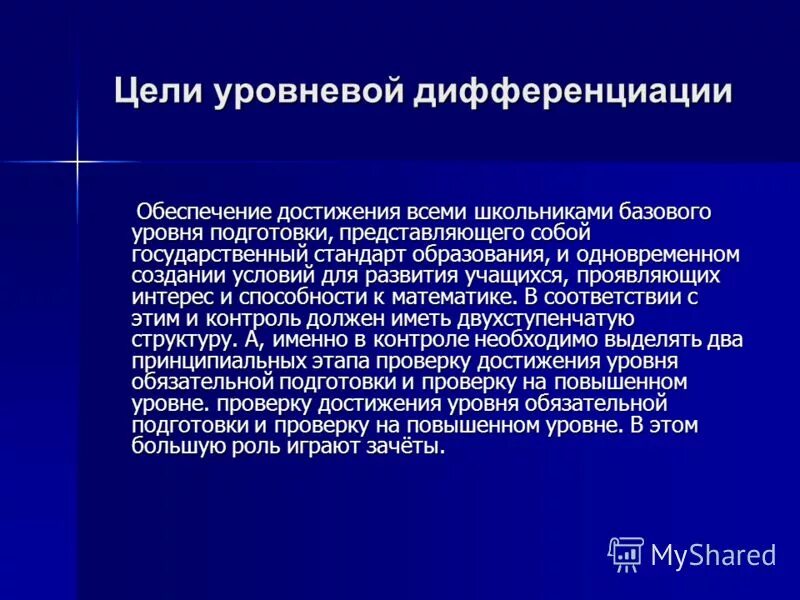 Цели уровневой дифференциации

Обеспечение достижения всеми школьниками базового уровня подготовки, представляющего собой государственный стандарт образования, и одновременном создании условий для развития учащихся, проявляющих интерес и способности к математике. В соответствии с этим и контроль должен иметь двухступенчатую структуру. А, именно в контроле необходимо выделять два принципиальных этапа проверку достижения уровня обязательной подготовки и проверку на повышенном уровне. проверку достижения уровня обязательной подготовки и проверку на повышенном уровне. В этом большую роль играют зачёты.

MyShared